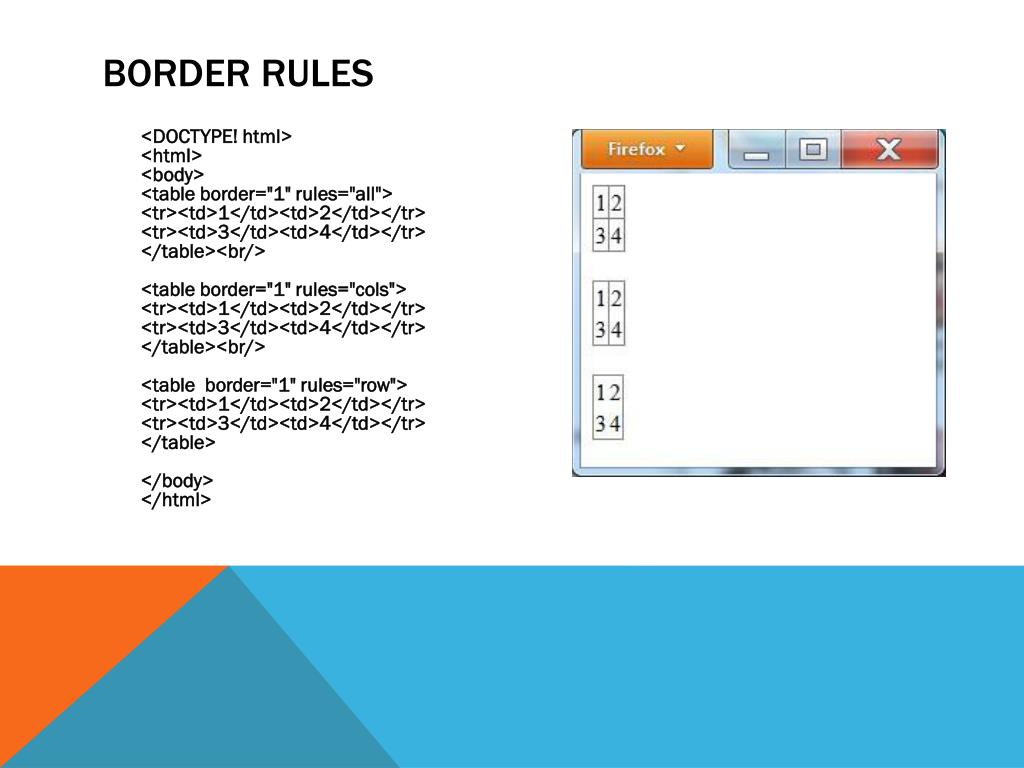 BORDER RULES

<DOCTYPE! html>
<html>
<body>
<table border="1" rules="all">
<tr><td>1</td><td>2</td></tr>
<tr><td>3</td><td>4</td></tr>
</table><br/>

<table border="1" rules="cols">
<tr><td>1</td><td>2</td></tr>
<tr><td>3</td><td>4</td></tr>
</table><br/>

<table  border="1" rules="row">
<tr><td>1</td><td>2</td></tr>
<tr><td>3</td><td>4</td></tr>
</table>

</body>
</html>

Firefox

| 1 | 2 |
|---|---|
| 3 | 4 |

| 1 | 2 |
|---|---|
| 3 | 4 |

| 1 | 2 |
|---|---|
| 3 | 4 |